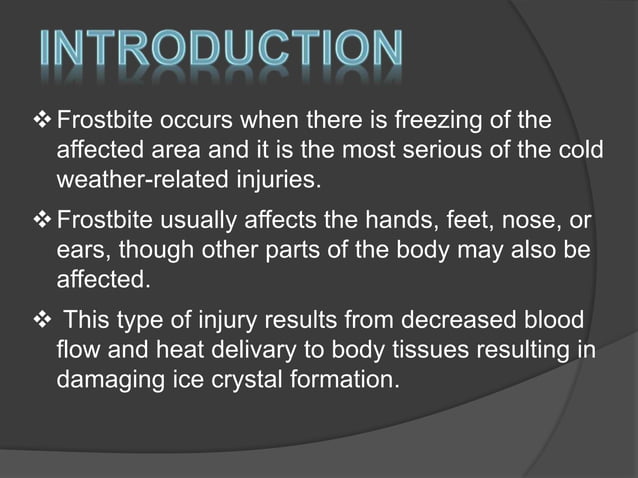 INTRODUCTION

❖ Frostbite occurs when there is freezing of the affected area and it is the most serious of the cold weather-related injuries.

❖ Frostbite usually affects the hands, feet, nose, or ears, though other parts of the body may also be affected.

❖ This type of injury results from decreased blood flow and heat delivary to body tissues resulting in damaging ice crystal formation.